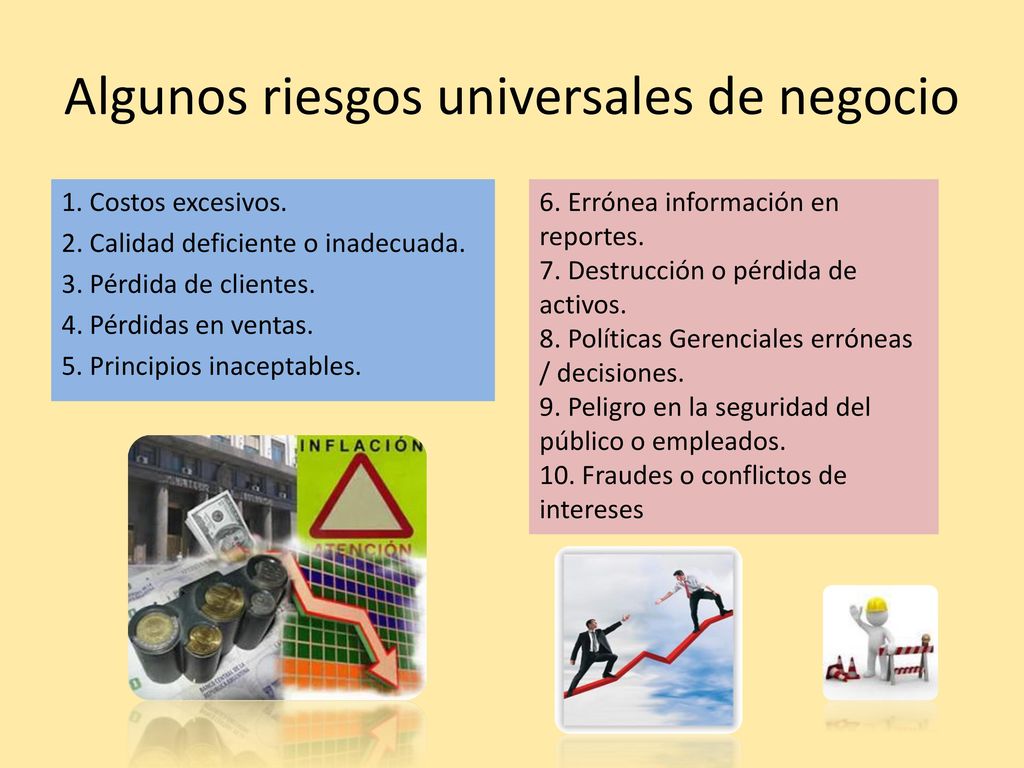 Algunos riesgos universales de negocio

1. Costos excesivos.
2. Calidad deficiente o inadecuada.
3. Pérdida de clientes.
4. Pérdidas en ventas.
5. Principios inaceptables.

6. Errónea información en reportes.
7. Destrucción o pérdida de activos.
8. Políticas Gerenciales erróneas / decisiones.
9. Peligro en la seguridad del público o empleados.
10. Fraudes o conflictos de intereses

INFLACIÓN
ATENCIÓN